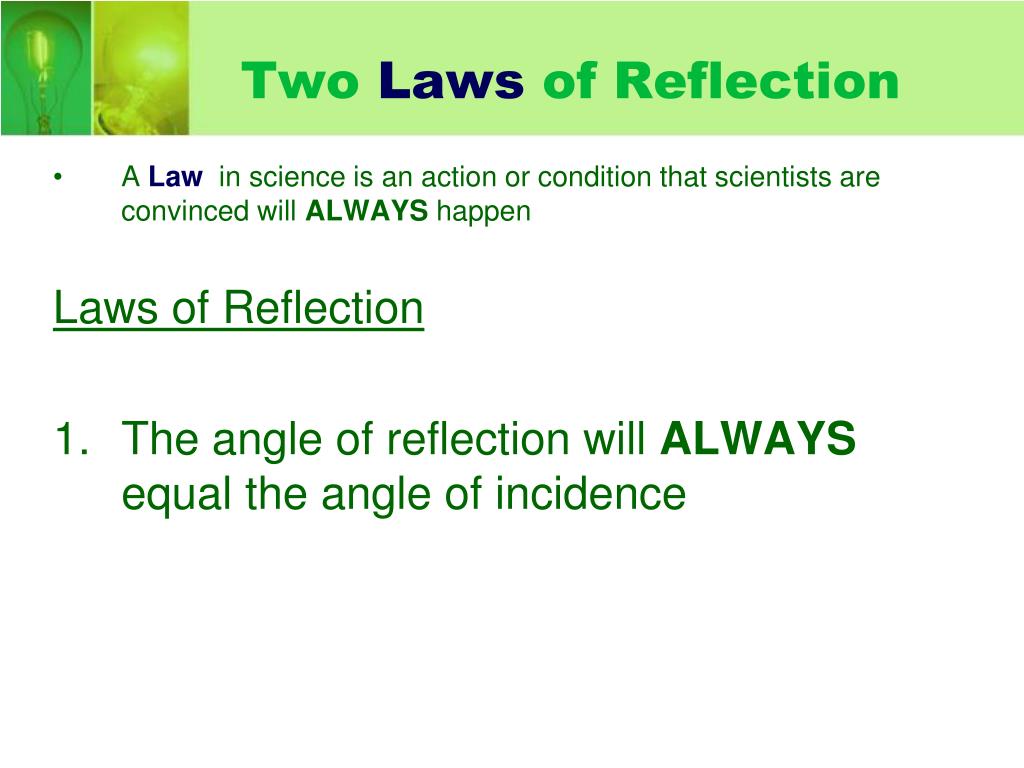 Two Laws of Reflection

• A Law in science is an action or condition that scientists are convinced will ALWAYS happen

Laws of Reflection

1. The angle of reflection will ALWAYS equal the angle of incidence